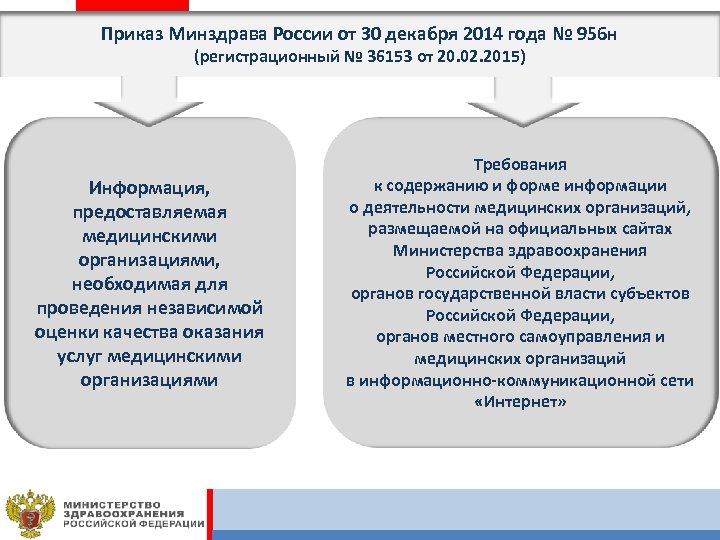 Приказ Минздрава России от 30 декабря 2014 года № 956н
(регистрационный № 36153 от 20.02.2015)

Информация, предоставляемая медицинскими организациями, необходимая для проведения независимой оценки качества оказания услуг медицинскими организациями

Требования
к содержанию и форме информации
о деятельности медицинских организаций,
размещаемой на официальных сайтах
Министерства здравоохранения
Российской Федерации,
органов государственной власти субъектов
Российской Федерации,
органов местного самоуправления и
медицинских организаций
в информационно-коммуникационной сети
«Интернет»

МИНИСТЕРСТВО
ЗДРАВООХРАНЕНИЯ
РОССИЙСКОЙ ФЕДЕРАЦИИ